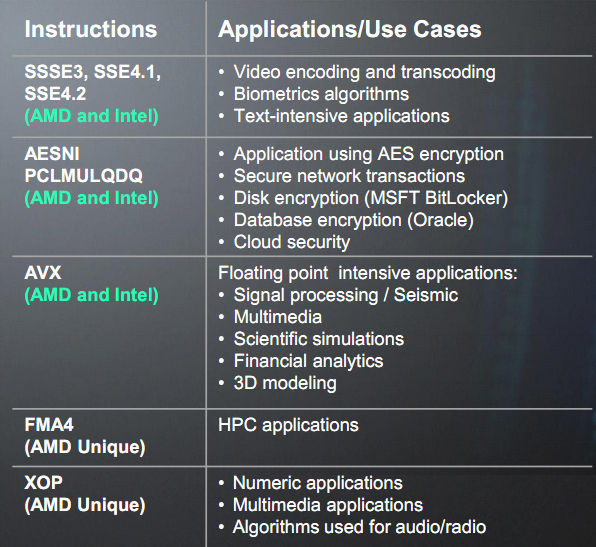 | Instructions | Applications/Use Cases |
|---|---|
| SSSE3, SSE4.1, SSE4.2 (AMD and Intel) | • Video encoding and transcoding • Biometrics algorithms • Text-intensive applications |
| AESNI PCLMULQDQ (AMD and Intel) | • Application using AES encryption • Secure network transactions • Disk encryption (MSFT BitLocker) • Database encryption (Oracle) • Cloud security |
| AVX (AMD and Intel) | Floating point intensive applications: • Signal processing / Seismic • Multimedia • Scientific simulations • Financial analytics • 3D modeling |
| FMA4 (AMD Unique) | HPC applications |
| XOP (AMD Unique) | • Numeric applications • Multimedia applications • Algorithms used for audio/radio |